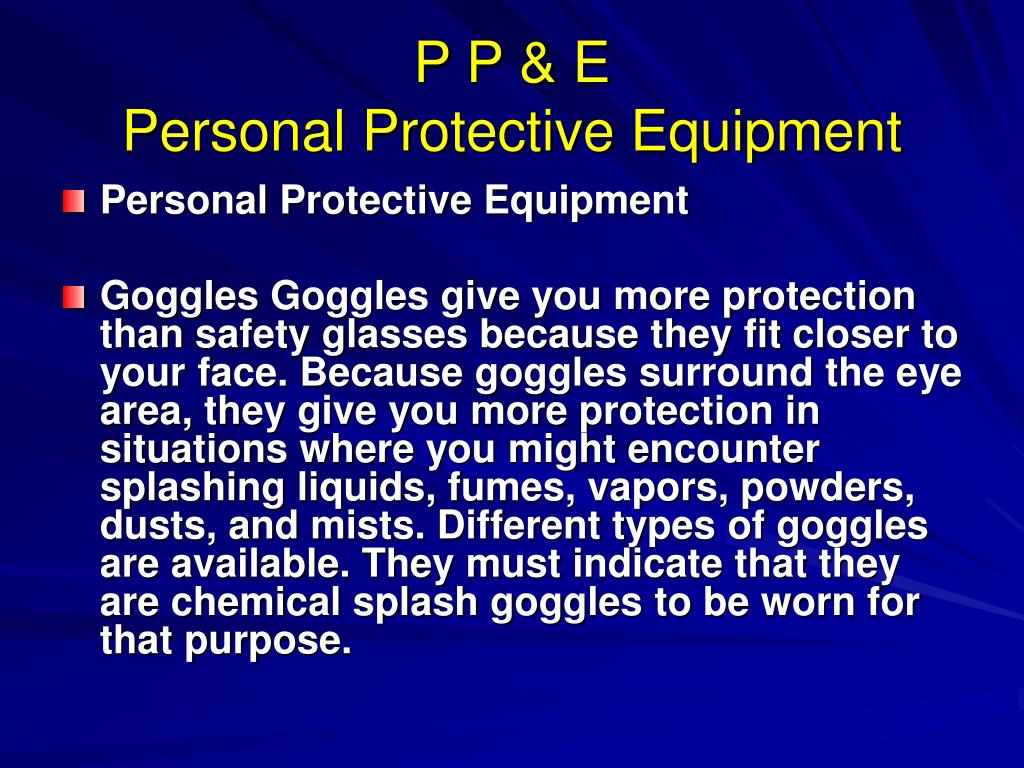 P P & E
Personal Protective Equipment

Personal Protective Equipment

Goggles Goggles give you more protection than safety glasses because they fit closer to your face. Because goggles surround the eye area, they give you more protection in situations where you might encounter splashing liquids, fumes, vapors, powders, dusts, and mists. Different types of goggles are available. They must indicate that they are chemical splash goggles to be worn for that purpose.